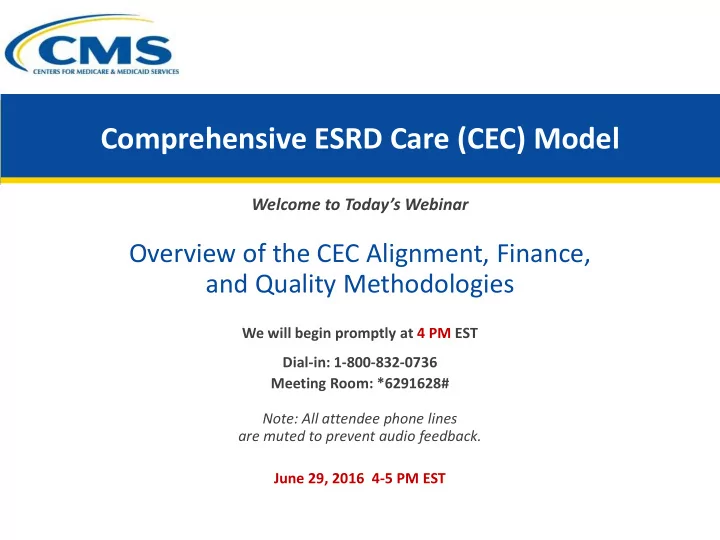 CMS
CENTERS FOR MEDICARE & MEDICAID SERVICES

Comprehensive ESRD Care (CEC) Model

Welcome to Today's Webinar

Overview of the CEC Alignment, Finance, and Quality Methodologies

We will begin promptly at 4 PM EST

Dial-in: 1-800-832-0736
Meeting Room: *6291628#

Note: All attendee phone lines are muted to prevent audio feedback.

June 29, 2016 4-5 PM EST